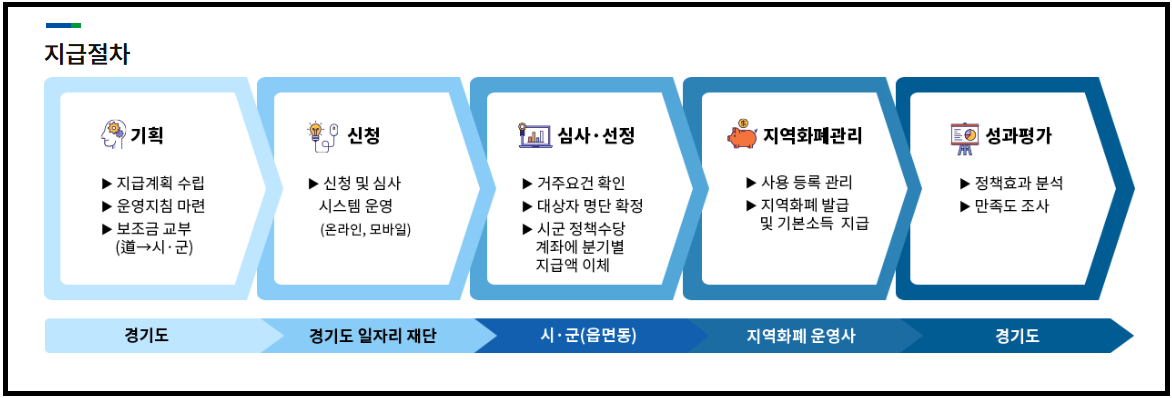 지급절차

기획
▶ 지급계획 수립
▶ 운영지침 마련
▶ 보조금 교부 (道→시·군)

신청
▶ 신청 및 심사 시스템 운영 (온라인, 모바일)

심사·선정
▶ 거주요건 확인
▶ 대상자 명단 확정
▶ 시군 정책수당 계좌에 분기별 지급액 이체

지역화폐관리
▶ 사용 등록 관리
▶ 지역화폐 발급 및 기본소득 지급

성과평가
▶ 정책효과 분석
▶ 만족도 조사

경기도

경기도 일자리 재단

시·군(읍면동)

지역화폐 운영사

경기도